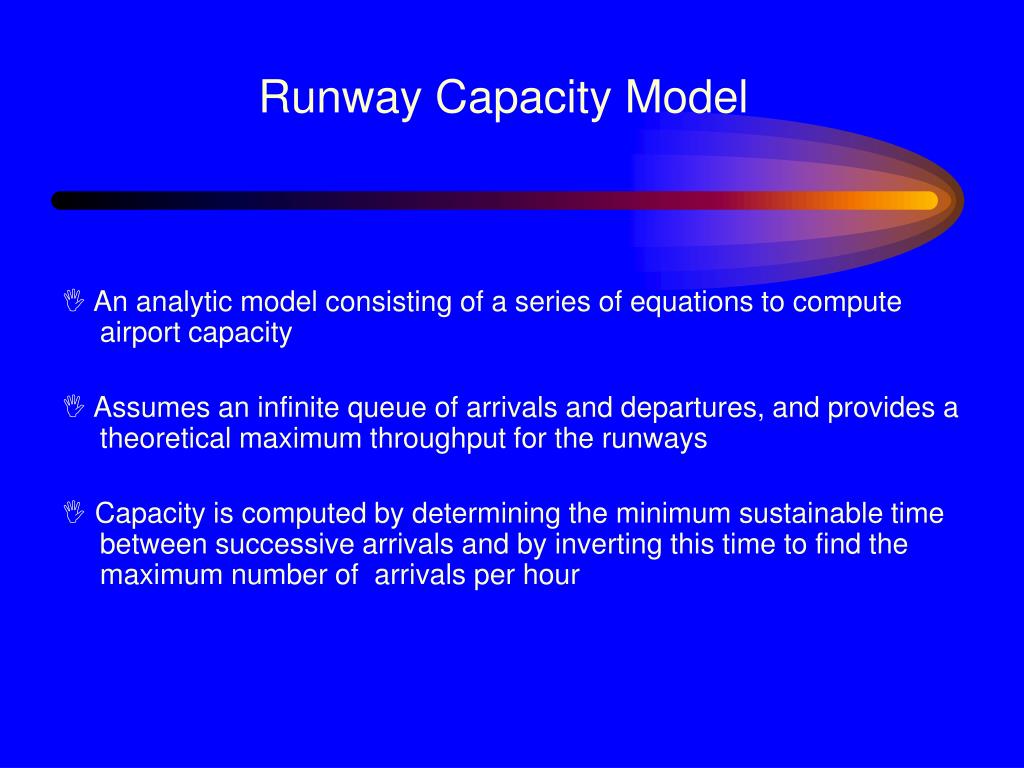 Runway Capacity Model

An analytic model consisting of a series of equations to compute airport capacity

Assumes an infinite queue of arrivals and departures, and provides a theoretical maximum throughput for the runways

Capacity is computed by determining the minimum sustainable time between successive arrivals and by inverting this time to find the maximum number of arrivals per hour